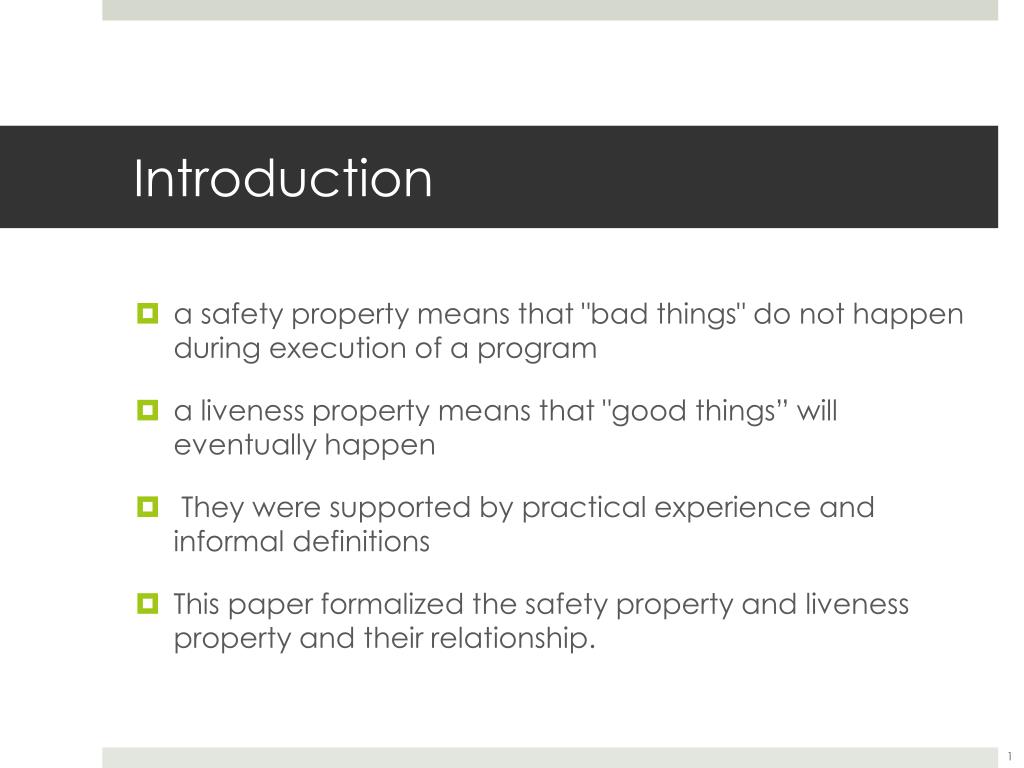 Introduction

a safety property means that "bad things" do not happen during execution of a program

a liveness property means that "good things” will eventually happen

They were supported by practical experience and informal definitions

This paper formalized the safety property and liveness property and their relationship.

1